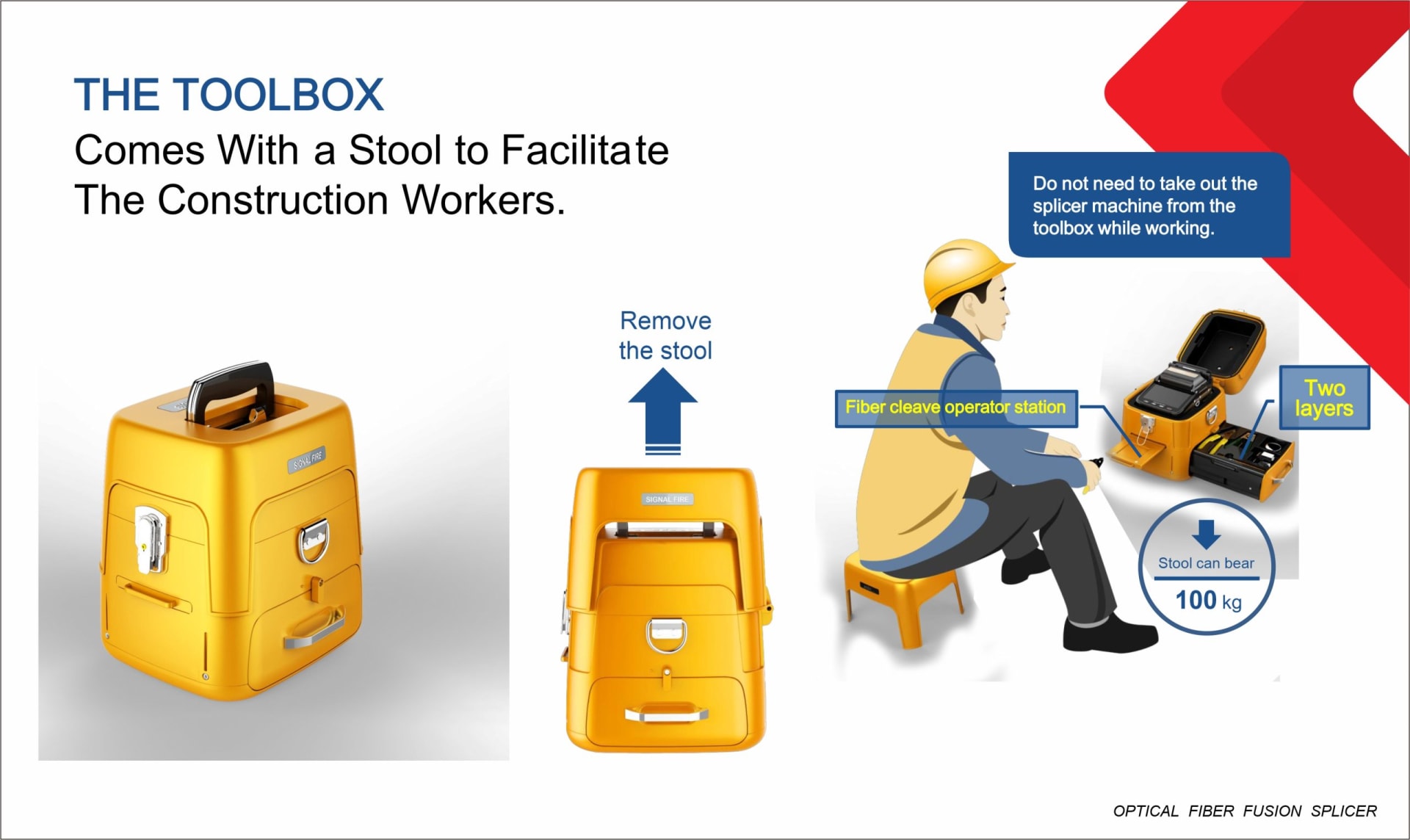 THE TOOLBOX

Comes With a Stool to Facilitate The Construction Workers.

Do not need to take out the splicer machine from the toolbox while working.

SIGNAL FIRE

Remove the stool

SIGNAL FIRE

Fiber cleave operator station

Two layers

Stool can bear

100 kg

OPTICAL FIBER FUSION SPLICER